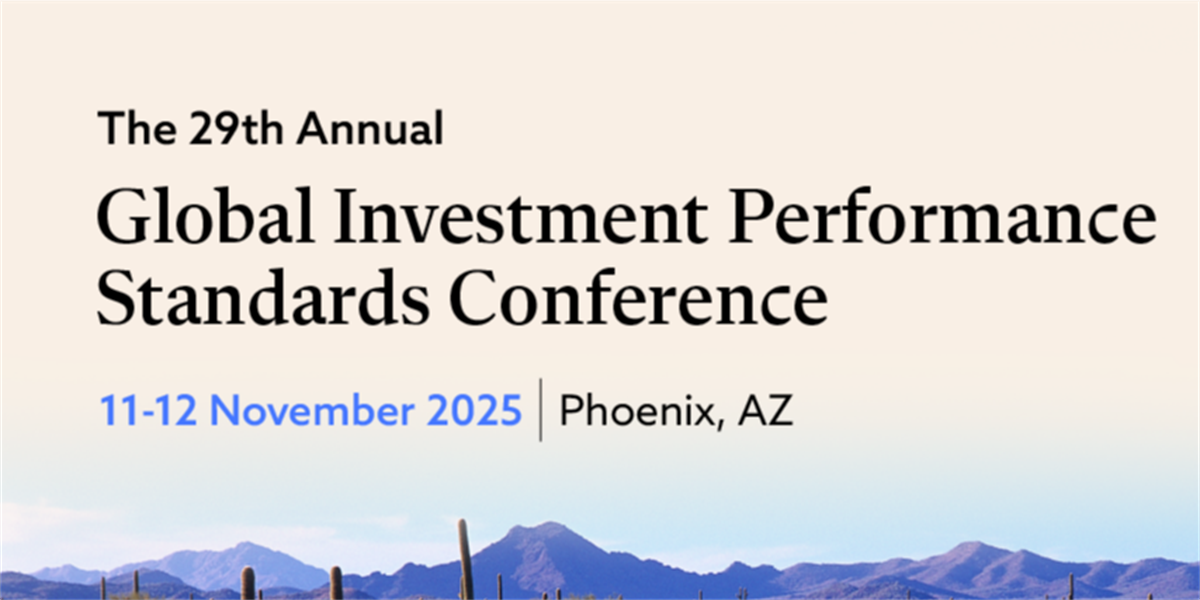 The 29th Annual

Global Investment Performance Standards Conference

11-12 November 2025 | Phoenix, AZ